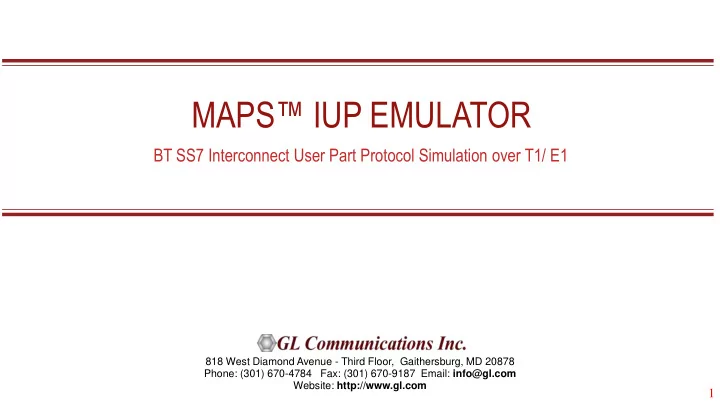 MAPS™ IUP EMULATOR

BT SS7 Interconnect User Part Protocol Simulation over T1/ E1

GL Communications Inc.

818 West Diamond Avenue - Third Floor, Gaithersburg, MD 20878
Phone: (301) 670-4784 Fax: (301) 670-9187 Email: info@gl.com
Website: http://www.gl.com

1